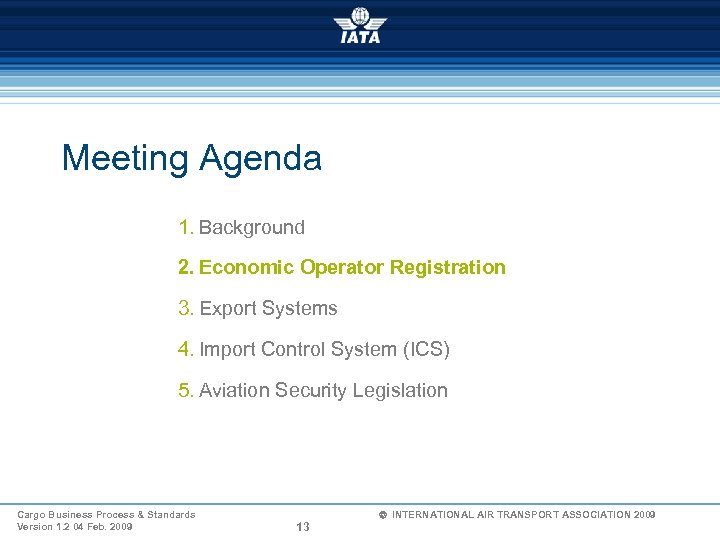 IATA

Meeting Agenda

1. Background

2. Economic Operator Registration

3. Export Systems

4. Import Control System (ICS)

5. Aviation Security Legislation

Cargo Business Process & Standards
Version 1.2 04 Feb. 2009

13

© INTERNATIONAL AIR TRANSPORT ASSOCIATION 2009